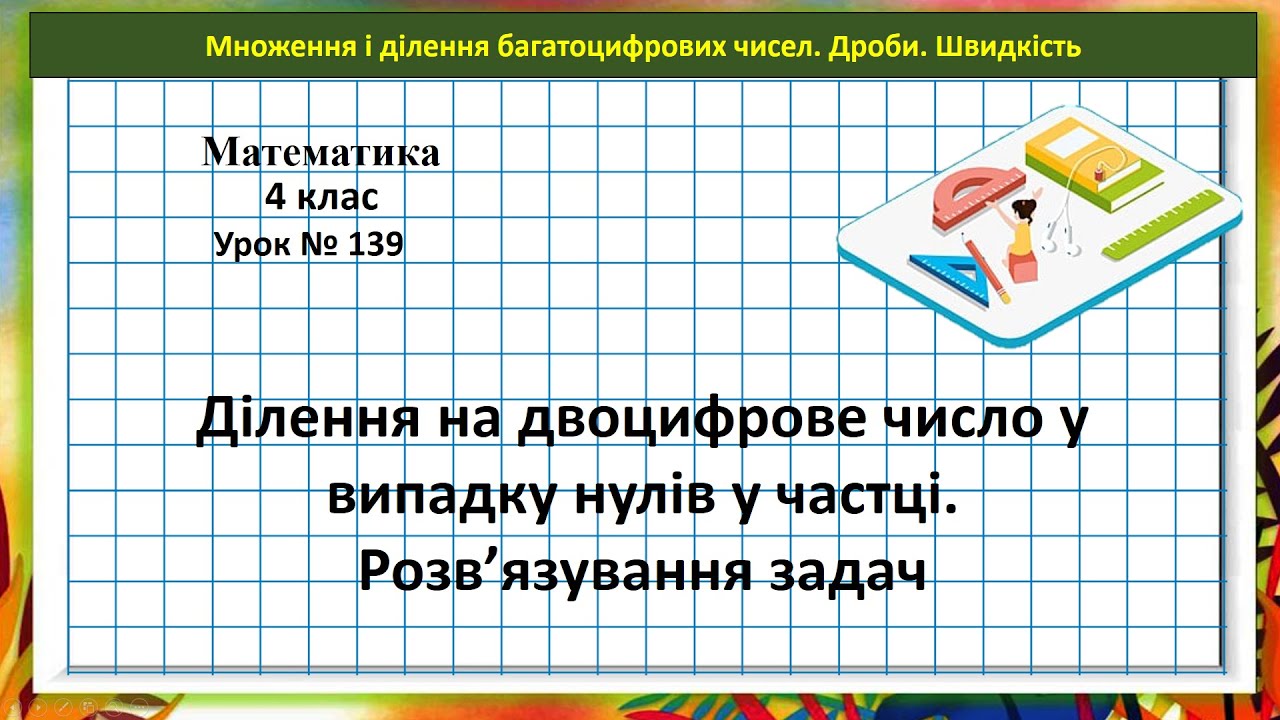 Множення і ділення багатоцифрових чисел. Дроби. Швидкість

Математика
4 клас
Урок № 139

Ділення на двоцифрове число у випадку нулів у частці.
Розв’язування задач